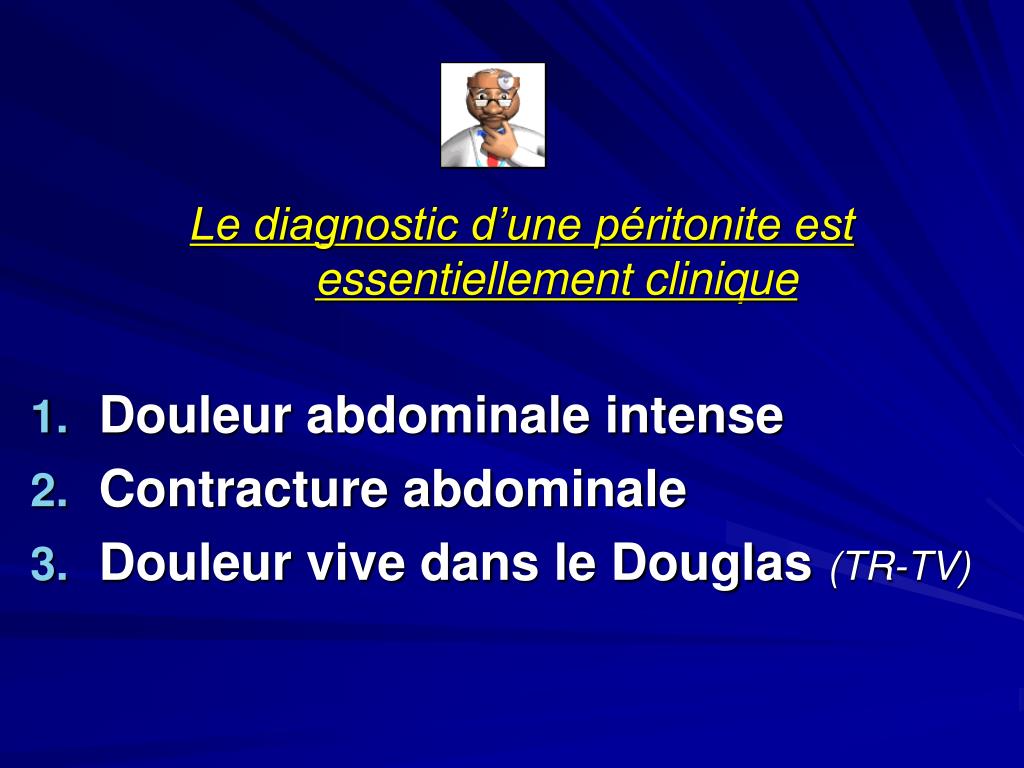 Le diagnostic d’une péritonite est essentiellement clinique

1. Douleur abdominale intense
2. Contracture abdominale
3. Douleur vive dans le Douglas (TR-TV)